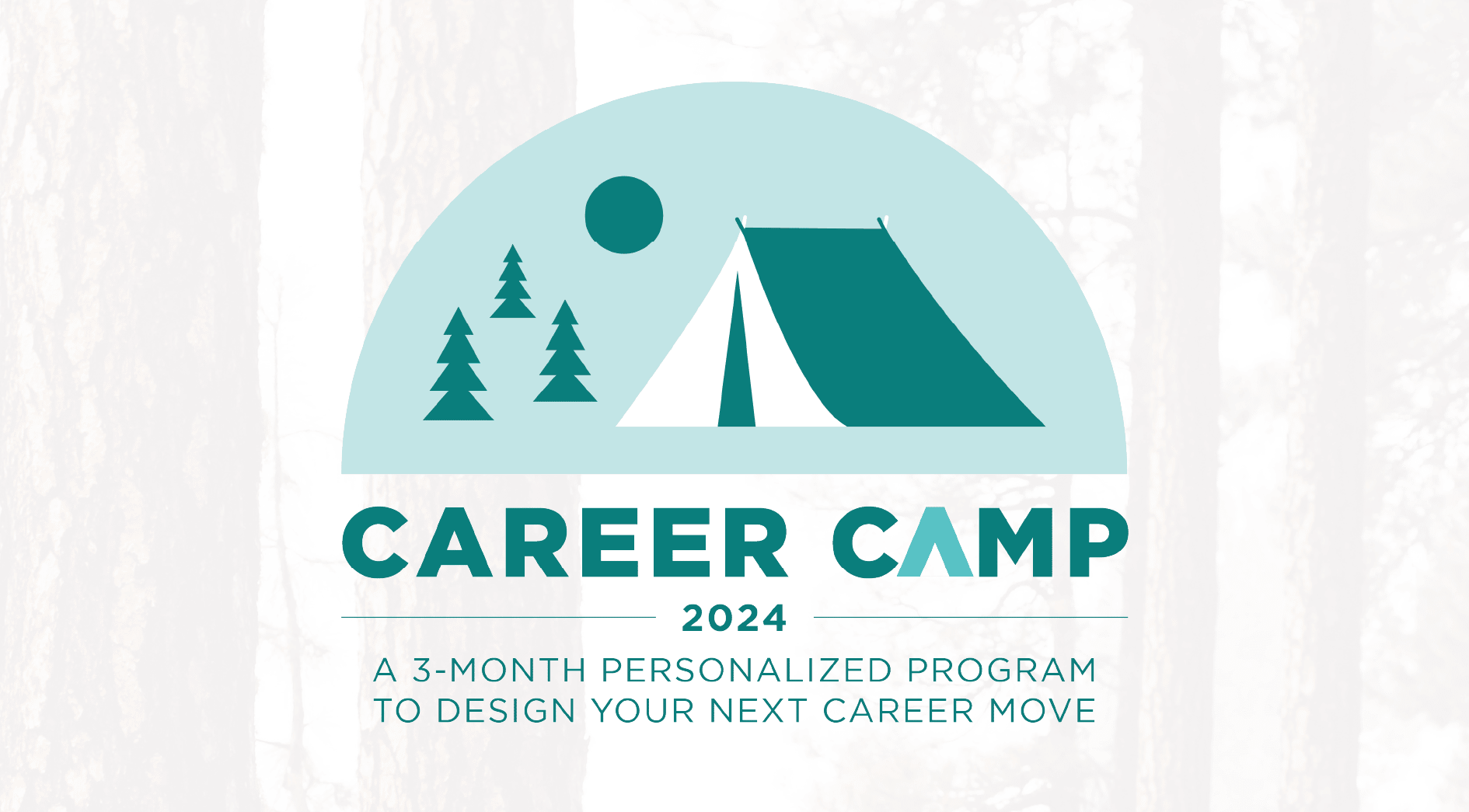 CAREER CAMP

2024

A 3-MONTH PERSONALIZED PROGRAM TO DESIGN YOUR NEXT CAREER MOVE